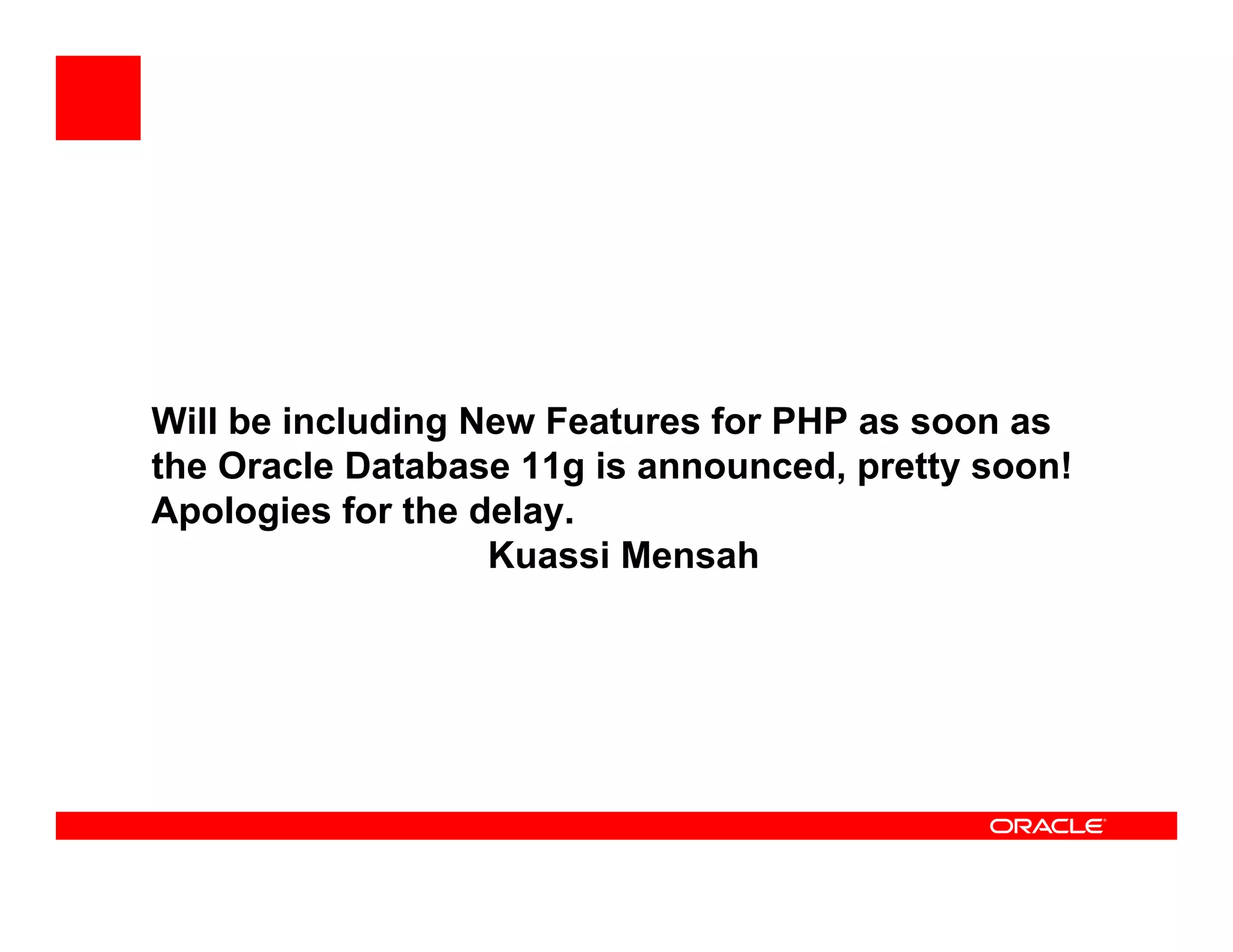 Will be including New Features for PHP as soon as the Oracle Database 11g is announced, pretty soon! Apologies for the delay.

Kuassi Mensah

ORACLE